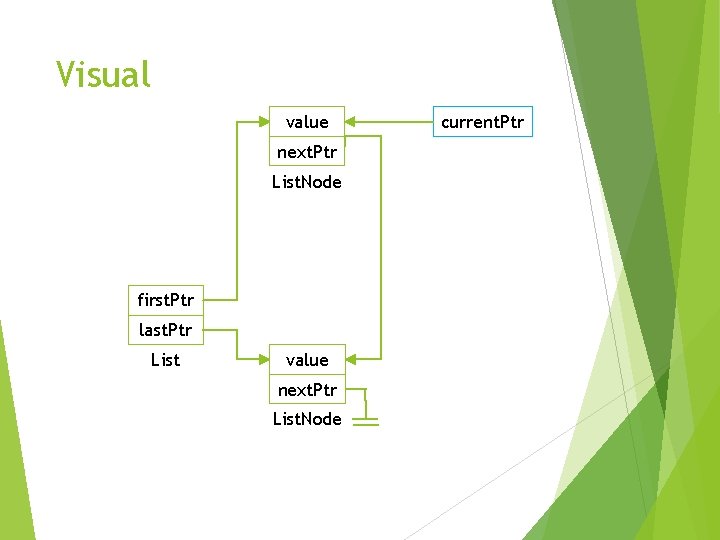 Visual

value
nextPtr
ListNode

currentPtr

firstPtr
lastPtr
List

value
nextPtr
ListNode